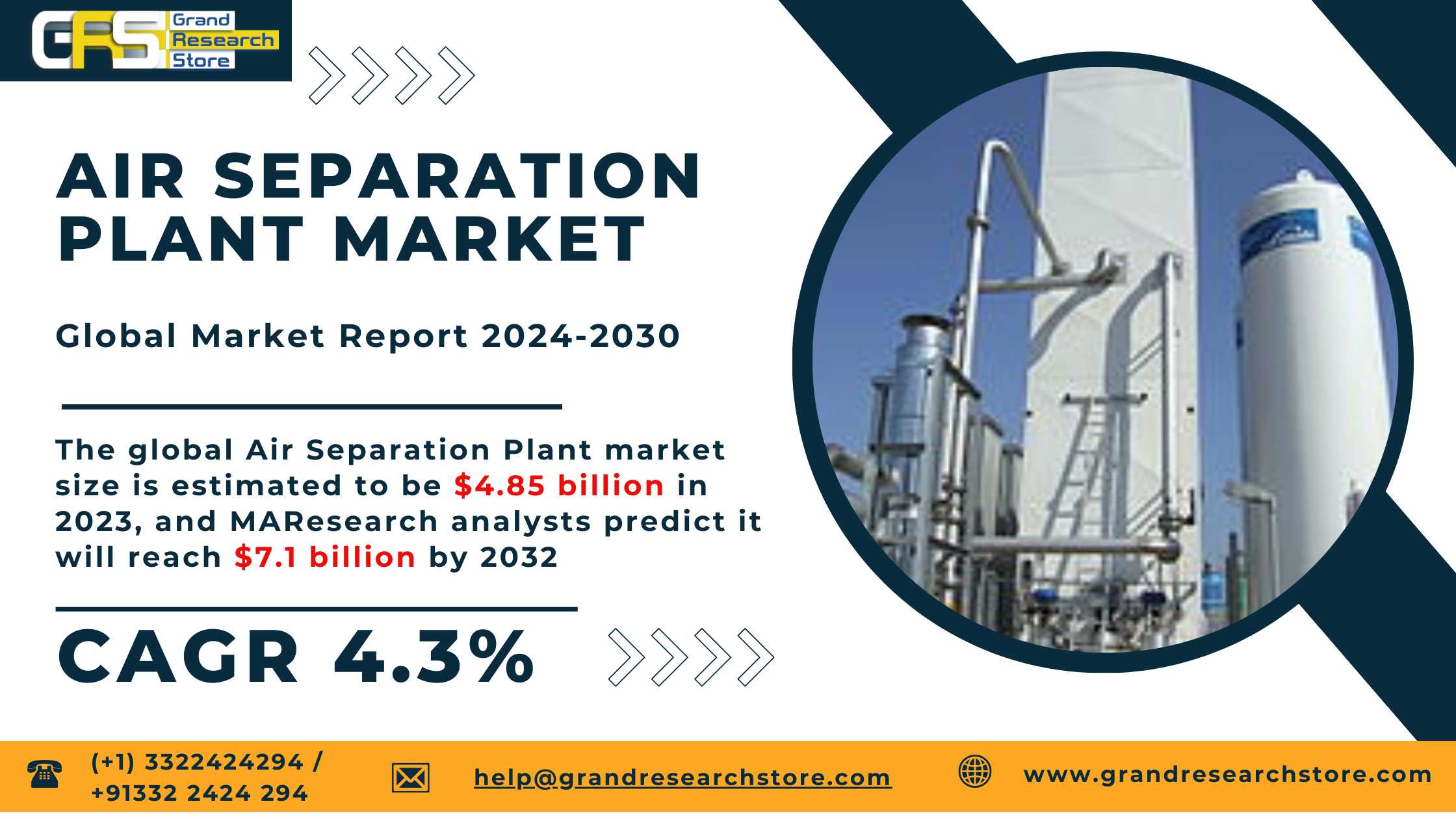 GRS Grand Research Store

AIR SEPARATION PLANT MARKET

Global Market Report 2024-2030

The global Air Separation Plant market size is estimated to be $4.85 billion in 2023, and MAResearch analysts predict it will reach $7.1 billion by 2032

CAGR 4.3%

(+1) 3322424294 / +91332 2424 294

help@grandresearchstore.com

www.grandresearchstore.com